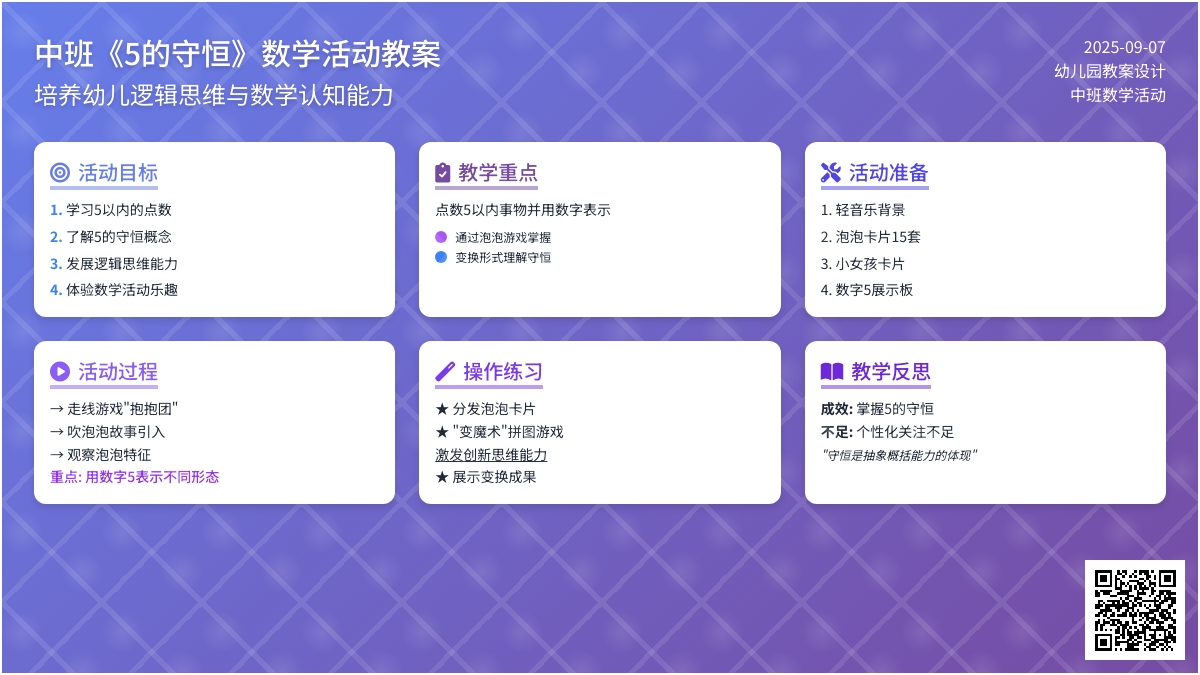 中班《5的守恒》数学活动教案
培养幼儿逻辑思维与数学认知能力

2025-09-07
幼儿园教案设计
中班数学活动

活动目标
1. 学习5以内的点数
2. 了解5的守恒概念
3. 发展逻辑思维能力
4. 体验数学活动乐趣

教学重点
点数5以内事物并用数字表示
通过泡泡游戏掌握
变换形式理解守恒

活动准备
1. 轻音乐背景
2. 泡泡卡片15套
3. 小女孩卡片
4. 数字5展示板

活动过程
→ 走线游戏"抱抱团"
→ 吹泡泡故事引入
→ 观察泡泡特征
重点: 用数字5表示不同形态

操作练习
★ 分发泡泡卡片
★ "变魔术"拼图游戏
激发创新思维能力
★ 展示变换成果

教学反思
成效: 掌握5的守恒
不足: 个性化关注不足
"守恒是抽象概括能力的体现"